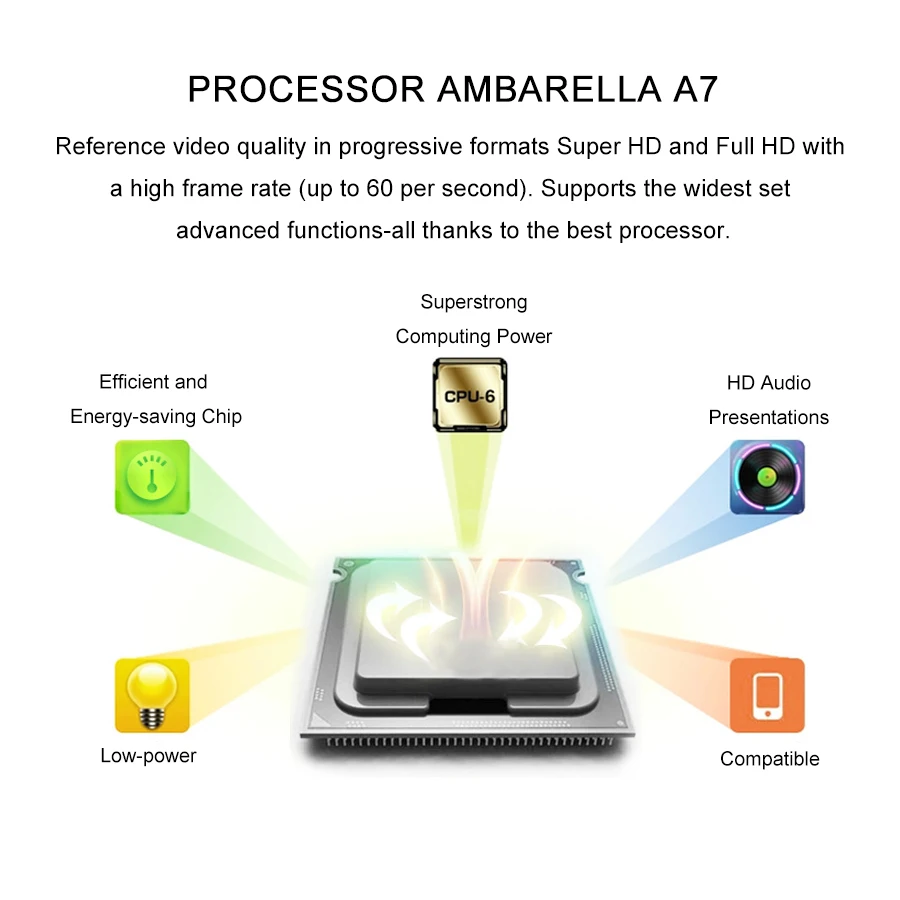 PROCESSOR AMBARELLA A7

Reference video quality in progressive formats Super HD and Full HD with a high frame rate (up to 60 per second). Supports the widest set advanced functions-all thanks to the best processor.

Superstrong Computing Power

CPU-6

Efficient and Energy-saving Chip

HD Audio Presentations

Low-power

Compatible